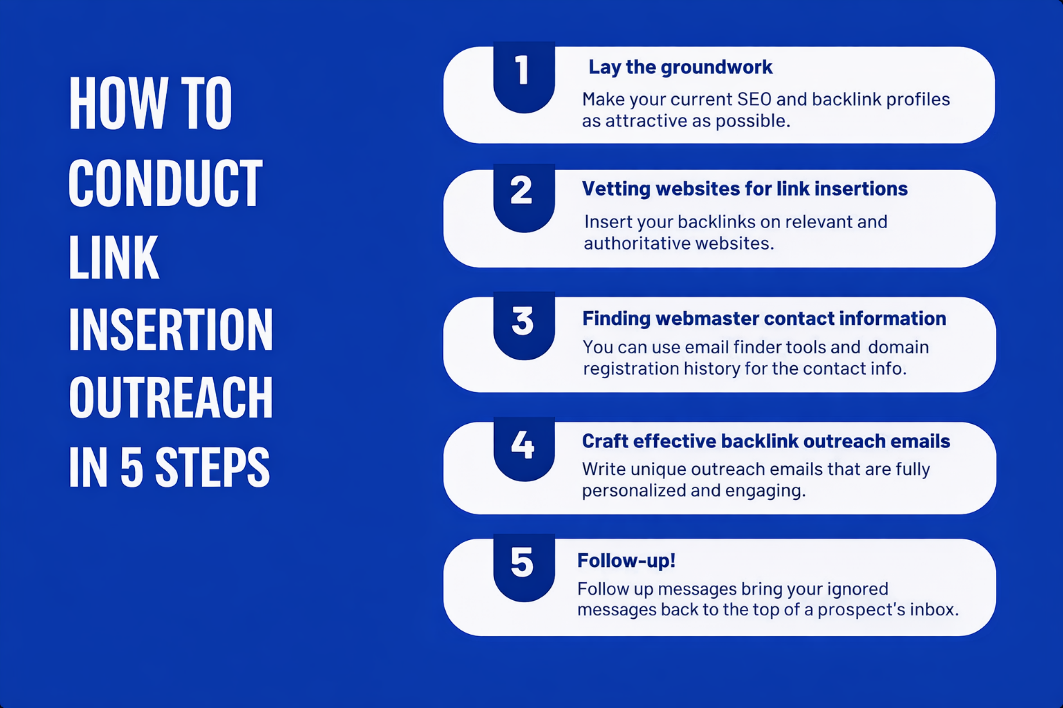 HOW TO CONDUCT LINK INSERTION OUTREACH IN 5 STEPS

1 Lay the groundwork
Make your current SEO and backlink profiles as attractive as possible.

2 Vetting websites for link insertions
Insert your backlinks on relevant and authoritative websites.

3 Finding webmaster contact information
You can use email finder tools and domain registration history for the contact info.

4 Craft effective backlink outreach emails
Write unique outreach emails that are fully personalized and engaging.

5 Follow-up!
Follow up messages bring your ignored messages back to the top of a prospect's inbox.